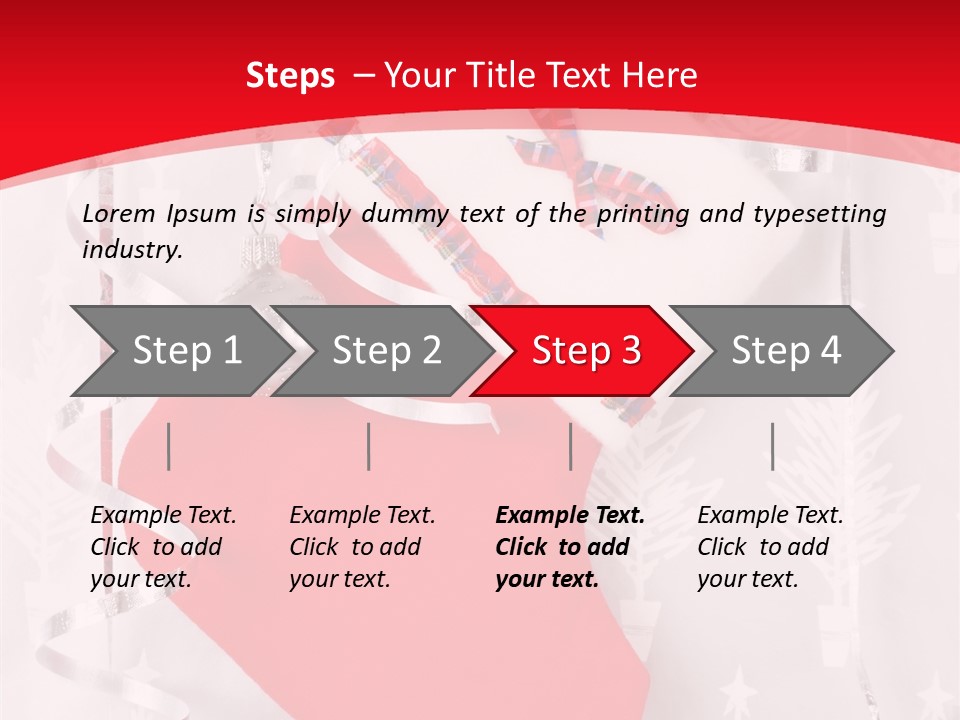 Steps – Your Title Text Here

Lorem Ipsum is simply dummy text of the printing and typesetting industry.

Step 1

Step 2

Step 3

Step 4

Example Text. Click to add your text.

Example Text. Click to add your text.

Example Text. Click to add your text.

Example Text. Click to add your text.